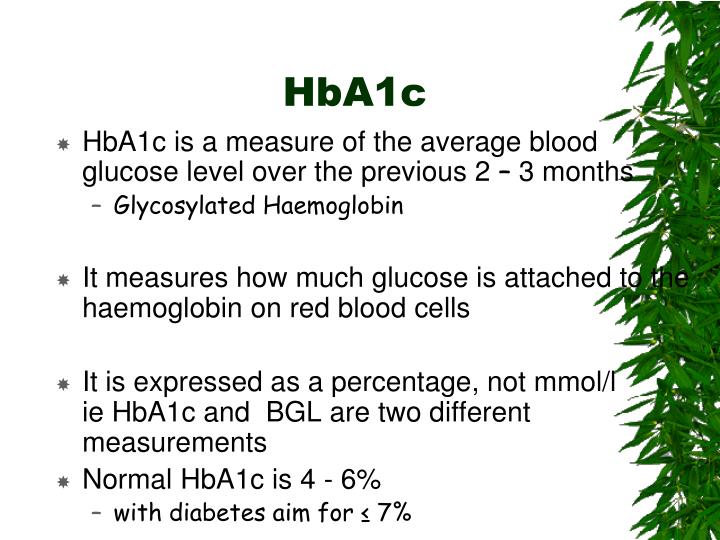 HbA1c

HbA1c is a measure of the average blood glucose level over the previous 2 – 3 months

– Glycosylated Haemoglobin

It measures how much glucose is attached to the haemoglobin on red blood cells

It is expressed as a percentage, not mmol/l ie HbA1c and BGL are two different measurements

Normal HbA1c is 4 - 6%

– with diabetes aim for ≤ 7%